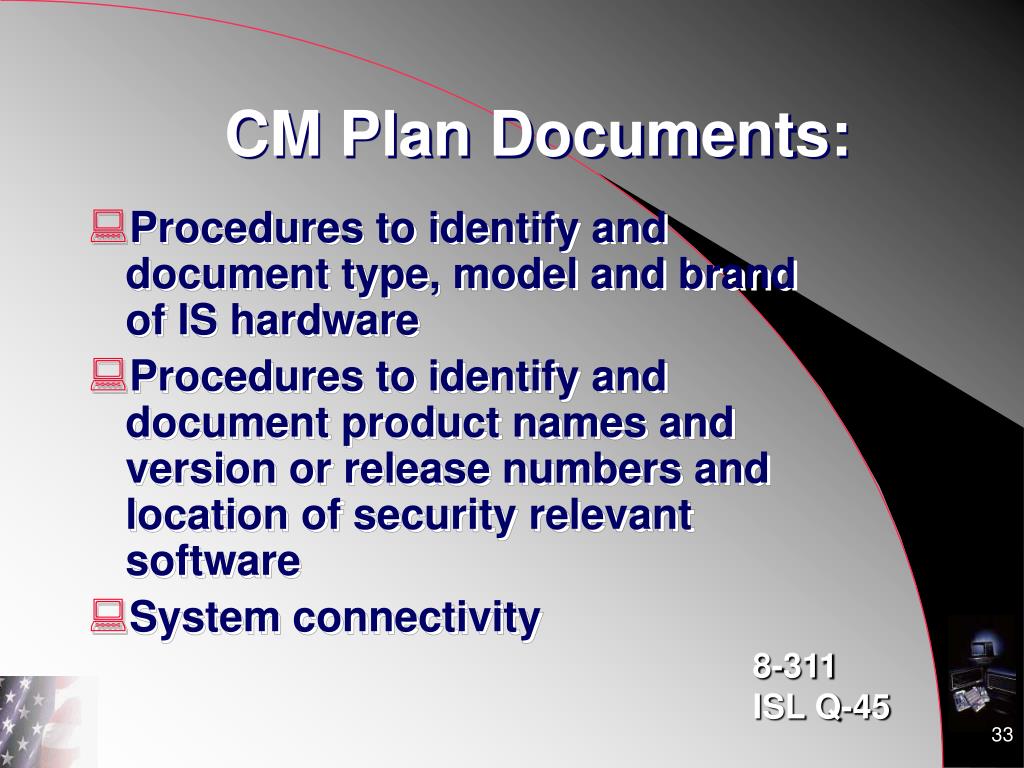 CM Plan Documents:

Procedures to identify and document type, model and brand of IS hardware

Procedures to identify and document product names and version or release numbers and location of security relevant software

System connectivity

8-311
ISL Q-45

33